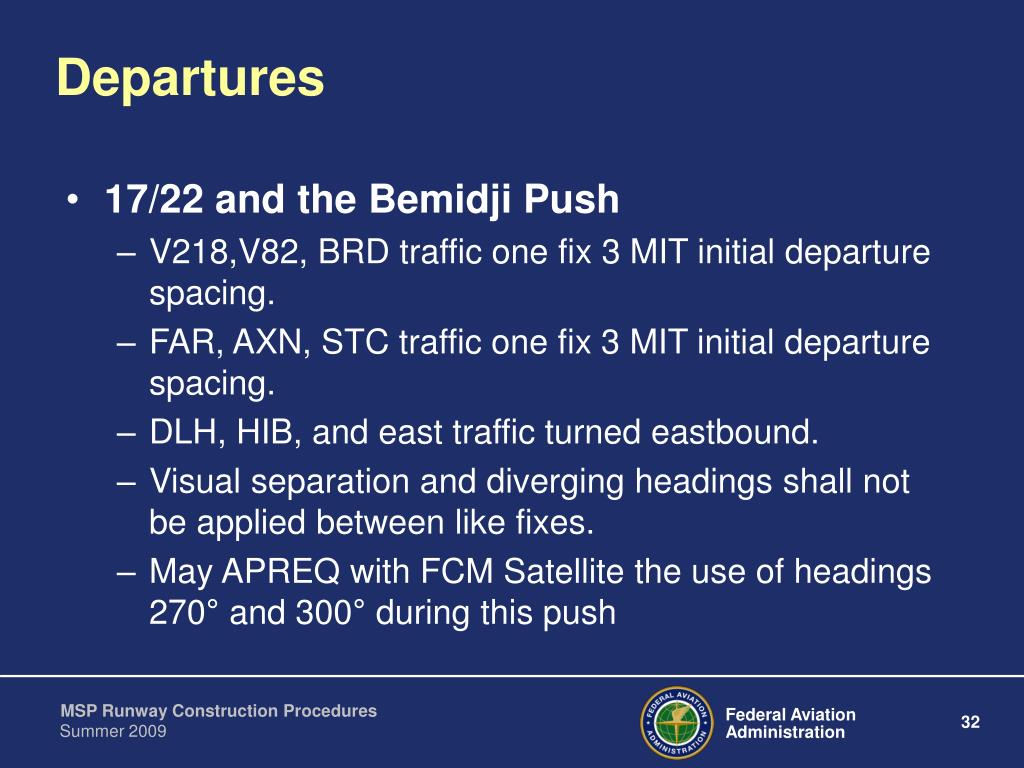 Departures

• 17/22 and the Bemidji Push
– V218,V82, BRD traffic one fix 3 MIT initial departure spacing.
– FAR, AXN, STC traffic one fix 3 MIT initial departure spacing.
– DLH, HIB, and east traffic turned eastbound.
– Visual separation and diverging headings shall not be applied between like fixes.
– May APREQ with FCM Satellite the use of headings 270° and 300° during this push

MSP Runway Construction Procedures
Summer 2009

FEDERAL AVIATION ADMINISTRATION

Federal Aviation Administration

32